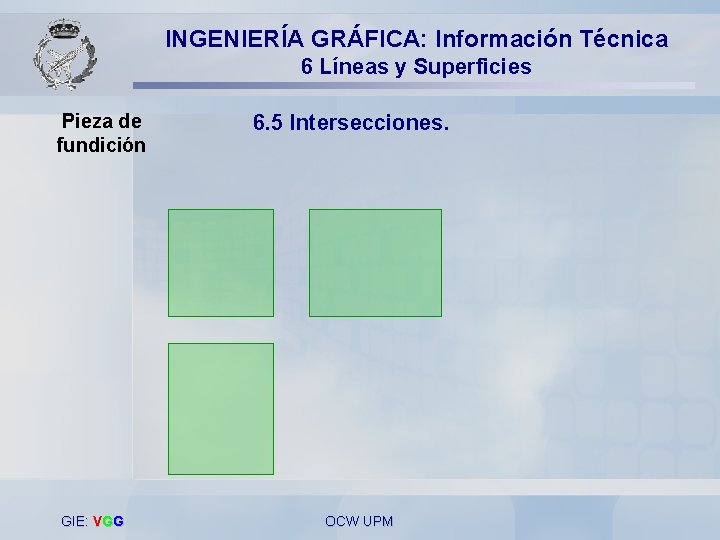 INGENIERÍA GRÁFICA: Información Técnica
6 Líneas y Superficies

Pieza de fundición

6.5 Intersecciones.

GIE: VGG

OCW UPM